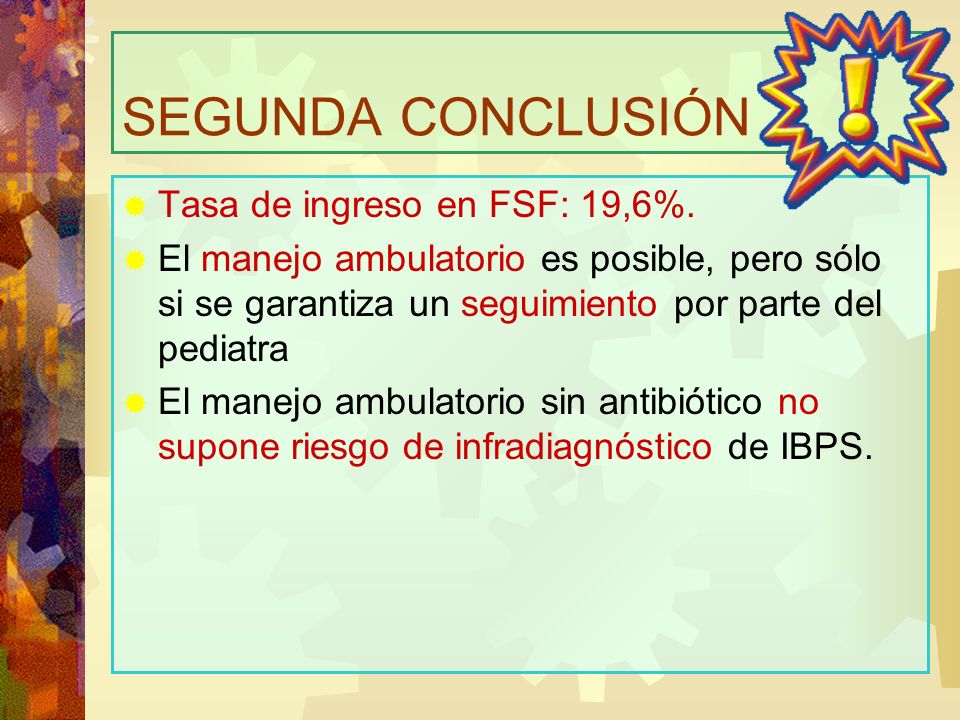 SEGUNDA CONCLUSIÓN

!

Tasa de ingreso en FSF: 19,6%.

El manejo ambulatorio es posible, pero sólo si se garantiza un seguimiento por parte del pediatra

El manejo ambulatorio sin antibiótico no supone riesgo de infradiagnóstico de IBPS.